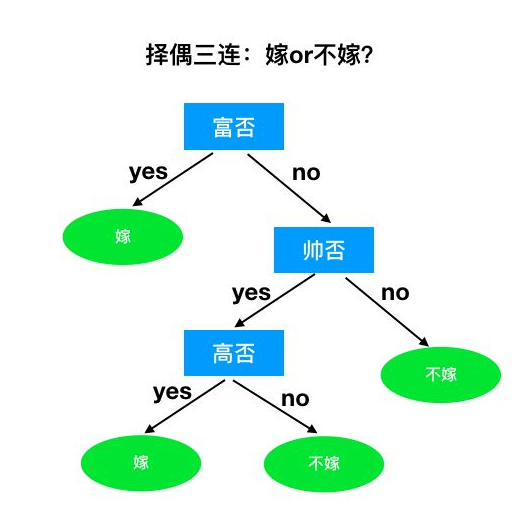 择偶三连：嫁or不嫁?

富否

yes

no

嫁

帅否

yes

no

高否

不嫁

yes

no

嫁

不嫁